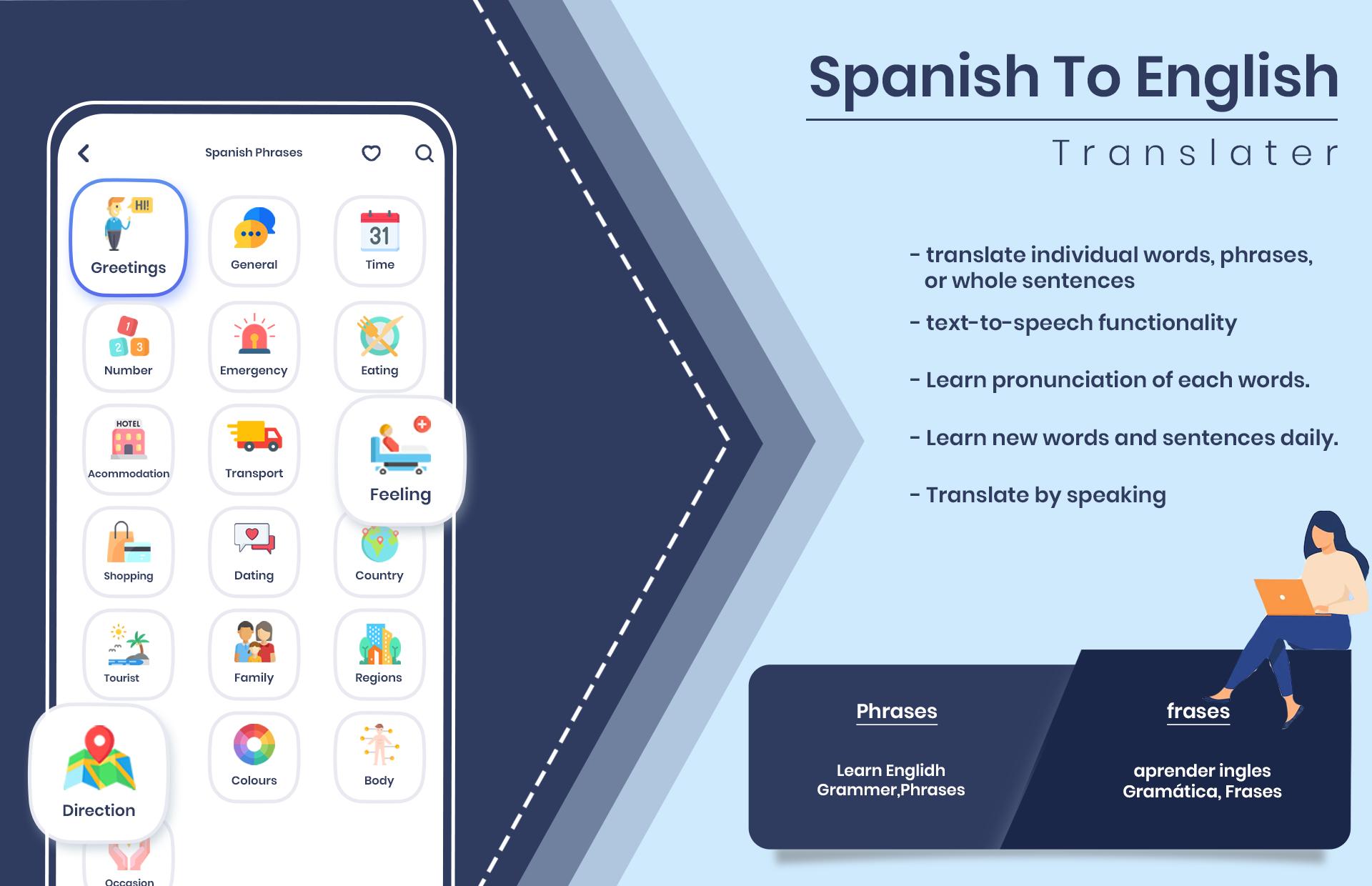 Spanish Phrases

HI!
Greetings

General

31
Time

1 2 3
Number

Emergency

Eating

HOTEL
Acommodation

Transport

Feeling

Shopping

Dating

Country

Tourist

Family

Regions

Direction

Colours

Body

Occasion

Spanish To English

Translater

- translate individual words, phrases, or whole sentences

- text-to-speech functionality

- Learn pronunciation of each words.

- Learn new words and sentences daily.

- Translate by speaking

Phrases

Learn Englidh Grammer,Phrases

frases

aprender ingles Gramática, Frases